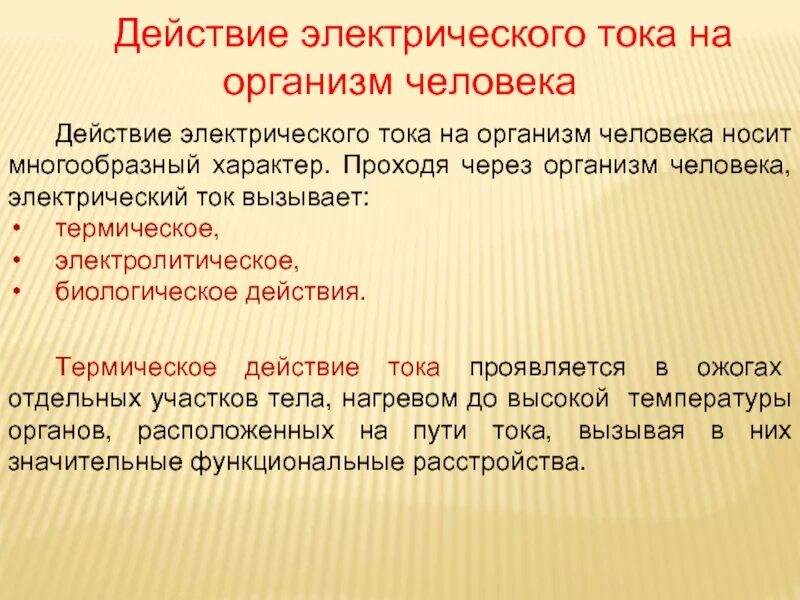 Действие электрического тока на организм человека

Действие электрического тока на организм человека носит многообразный характер. Проходя через организм человека, электрический ток вызывает:
• термическое,
• электролитическое,
• биологическое действия.

Термическое действие тока проявляется в ожогах отдельных участков тела, нагревом до высокой температуры органов, расположенных на пути тока, вызывая в них значительные функциональные расстройства.